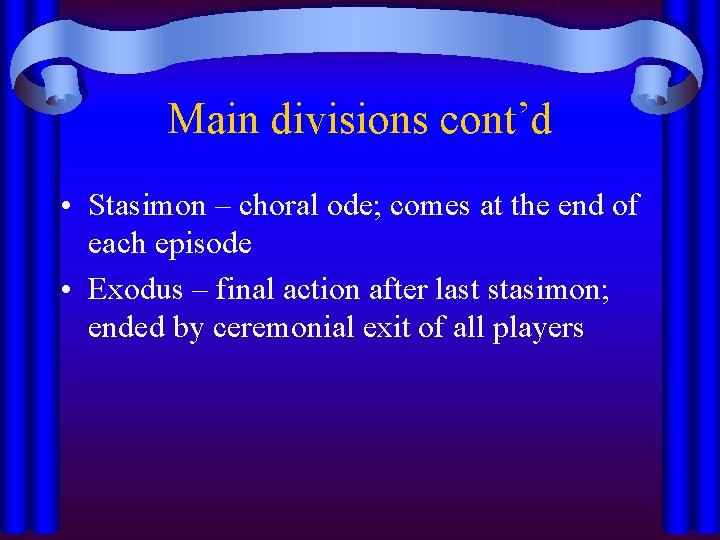 Main divisions cont’d

• Stasimon – choral ode; comes at the end of each episode
• Exodus – final action after last stasimon; ended by ceremonial exit of all players